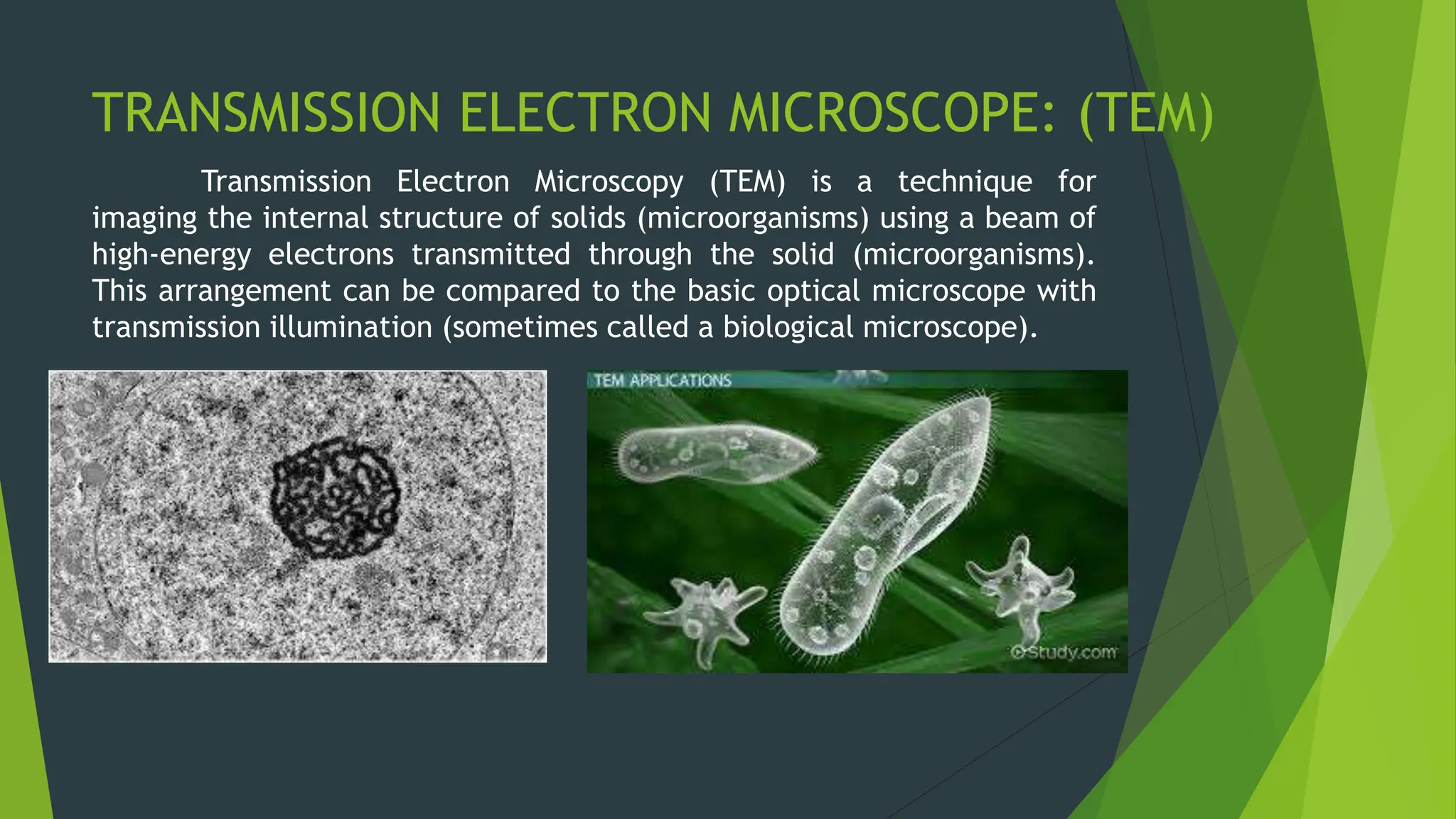 TRANSMISSION ELECTRON MICROSCOPE: (TEM)

Transmission Electron Microscopy (TEM) is a technique for imaging the internal structure of solids (microorganisms) using a beam of high-energy electrons transmitted through the solid (microorganisms). This arrangement can be compared to the basic optical microscope with transmission illumination (sometimes called a biological microscope).

TEM APPLICATIONS

©Study.com